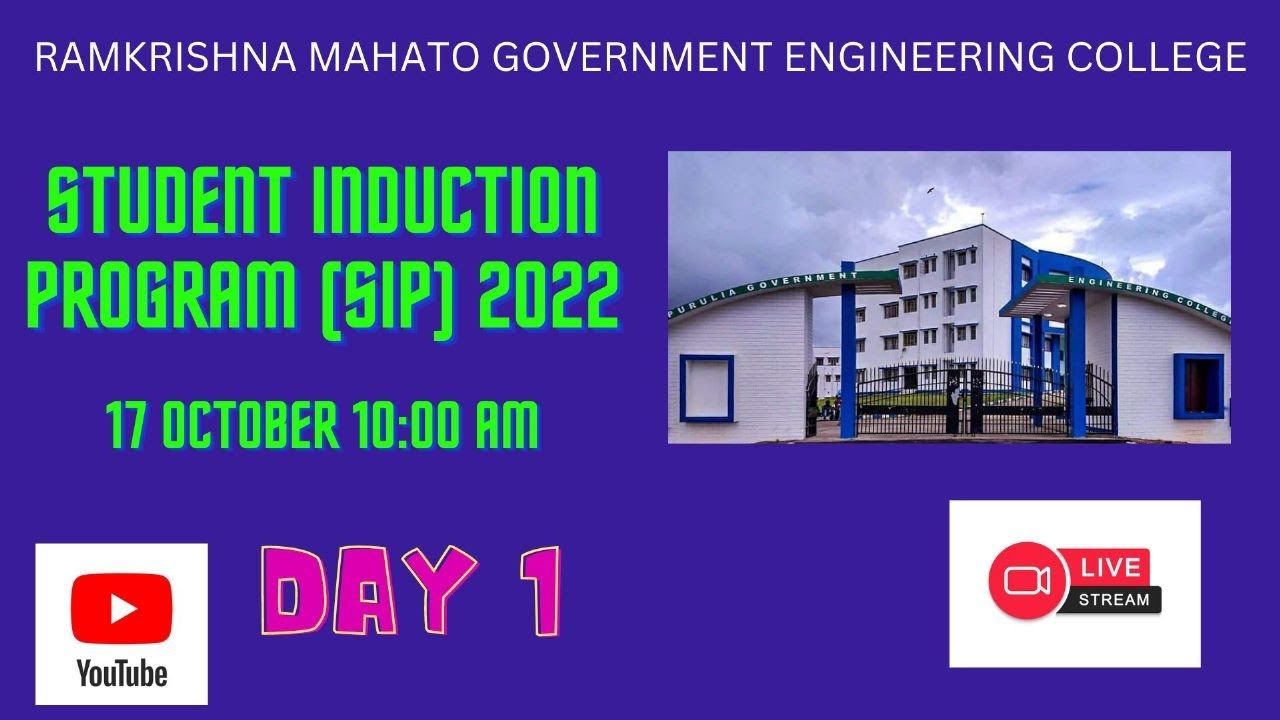 RAMKRISHNA MAHATO GOVERNMENT ENGINEERING COLLEGE

STUDENT INDUCTION PROGRAM (SIP) 2022

17 OCTOBER 10:00 AM

PURULIA GOVERNMENT ENGINEERING COLLEGE

YouTube

DAY 1

LIVE
STREAM